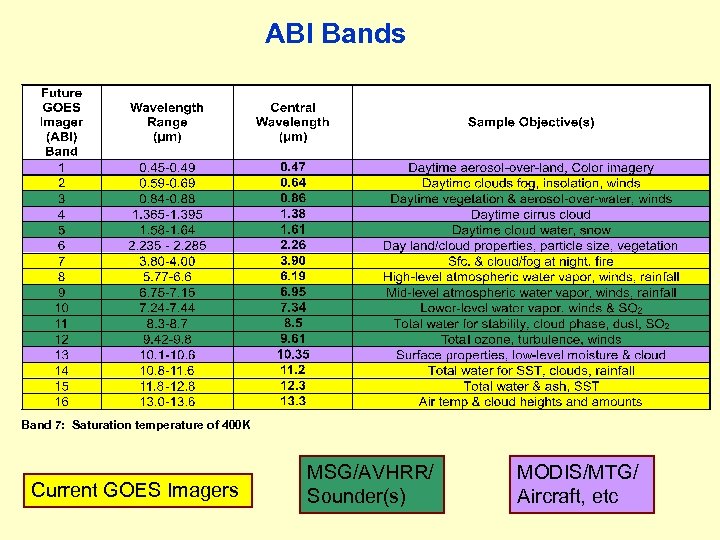 ABI Bands

| Future GOES Imager (ABI) Band | Wavelength Range (µm) | Central Wavelength (µm) | Sample Objective(s) |
|---|---|---|---|
| 1 | 0.45-0.49 | 0.47 | Daytime aerosol-over-land, Color imagery |
| 2 | 0.59-0.69 | 0.64 | Daytime clouds fog, insolation, winds |
| 3 | 0.84-0.88 | 0.86 | Daytime vegetation & aerosol-over-water, winds |
| 4 | 1.365-1.395 | 1.38 | Daytime cirrus cloud |
| 5 | 1.58-1.64 | 1.61 | Daytime cloud water, snow |
| 6 | 2.235 - 2.285 | 2.26 | Day land/cloud properties, particle size, vegetation |
| 7 | 3.80-4.00 | 3.90 | Sfc. & cloud/fog at night, fire |
| 8 | 5.77-6.6 | 6.19 | High-level atmospheric water vapor, winds, rainfall |
| 9 | 6.75-7.15 | 6.95 | Mid-level atmospheric water vapor, winds, rainfall |
| 10 | 7.24-7.44 | 7.34 | Lower-level water vapor, winds & $SO_2$ |
| 11 | 8.3-8.7 | 8.5 | Total water for stability, cloud phase, dust, $SO_2$ |
| 12 | 9.42-9.8 | 9.61 | Total ozone, turbulence, winds |
| 13 | 10.1-10.6 | 10.35 | Surface properties, low-level moisture & cloud |
| 14 | 10.8-11.6 | 11.2 | Total water for SST, clouds, rainfall |
| 15 | 11.8-12.8 | 12.3 | Total water & ash, SST |
| 16 | 13.0-13.6 | 13.3 | Air temp & cloud heights and amounts |

Band 7: Saturation temperature of 400K

Current GOES Imagers

MSG/AVHRR/ Sounder(s)

MODIS/MTG/ Aircraft, etc